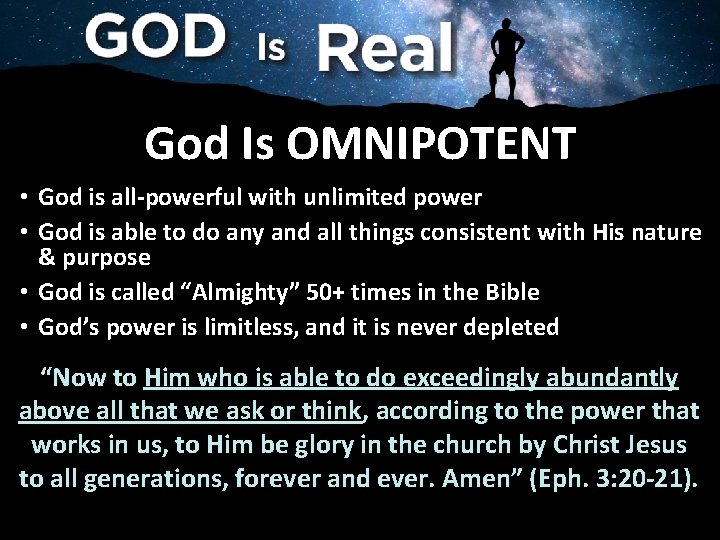 GOD Is Real

God Is OMNIPOTENT

• God is all-powerful with unlimited power
• God is able to do any and all things consistent with His nature & purpose
• God is called “Almighty” 50+ times in the Bible
• God’s power is limitless, and it is never depleted

“Now to Him who is able to do exceedingly abundantly above all that we ask or think, according to the power that works in us, to Him be glory in the church by Christ Jesus to all generations, forever and ever. Amen” (Eph. 3:20-21).